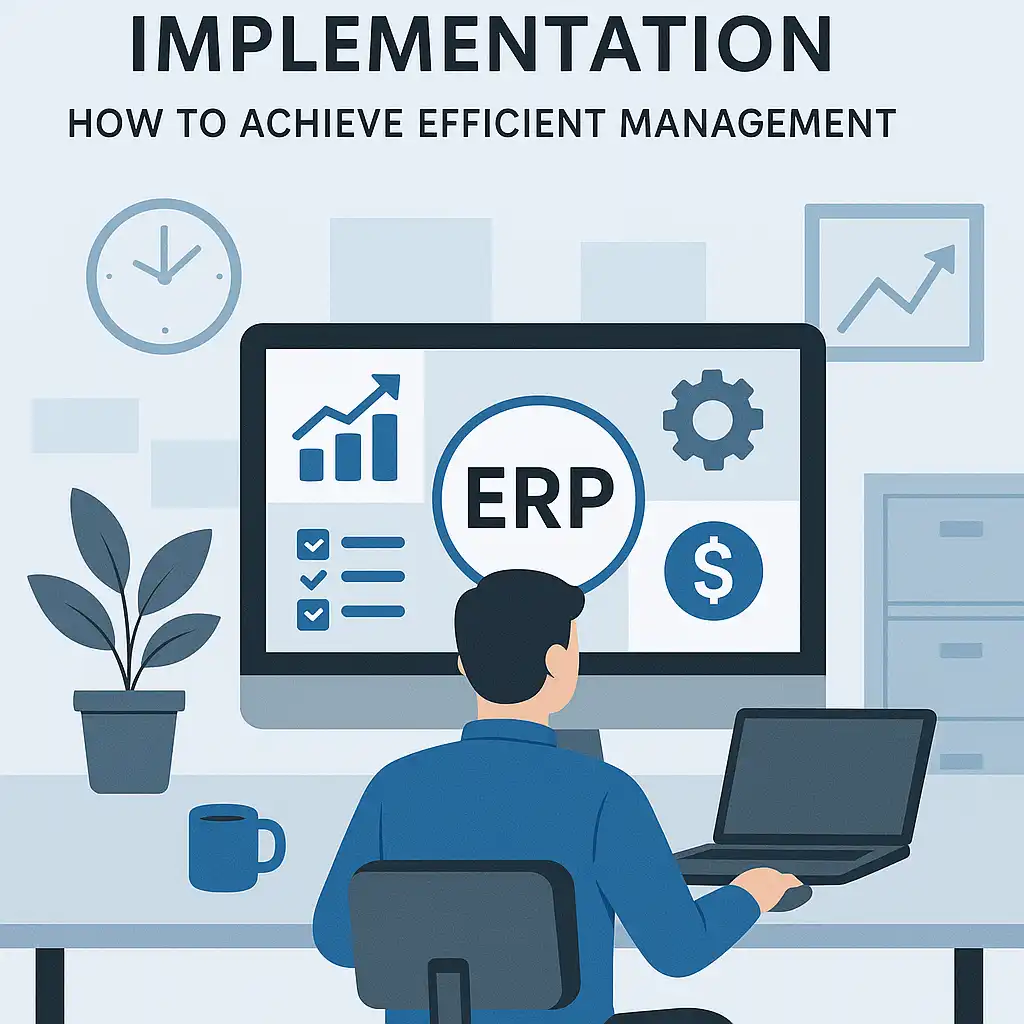 IMPLEMENTATION

HOW TO ACHIEVE EFFICIENT MANAGEMENT

ERP

$